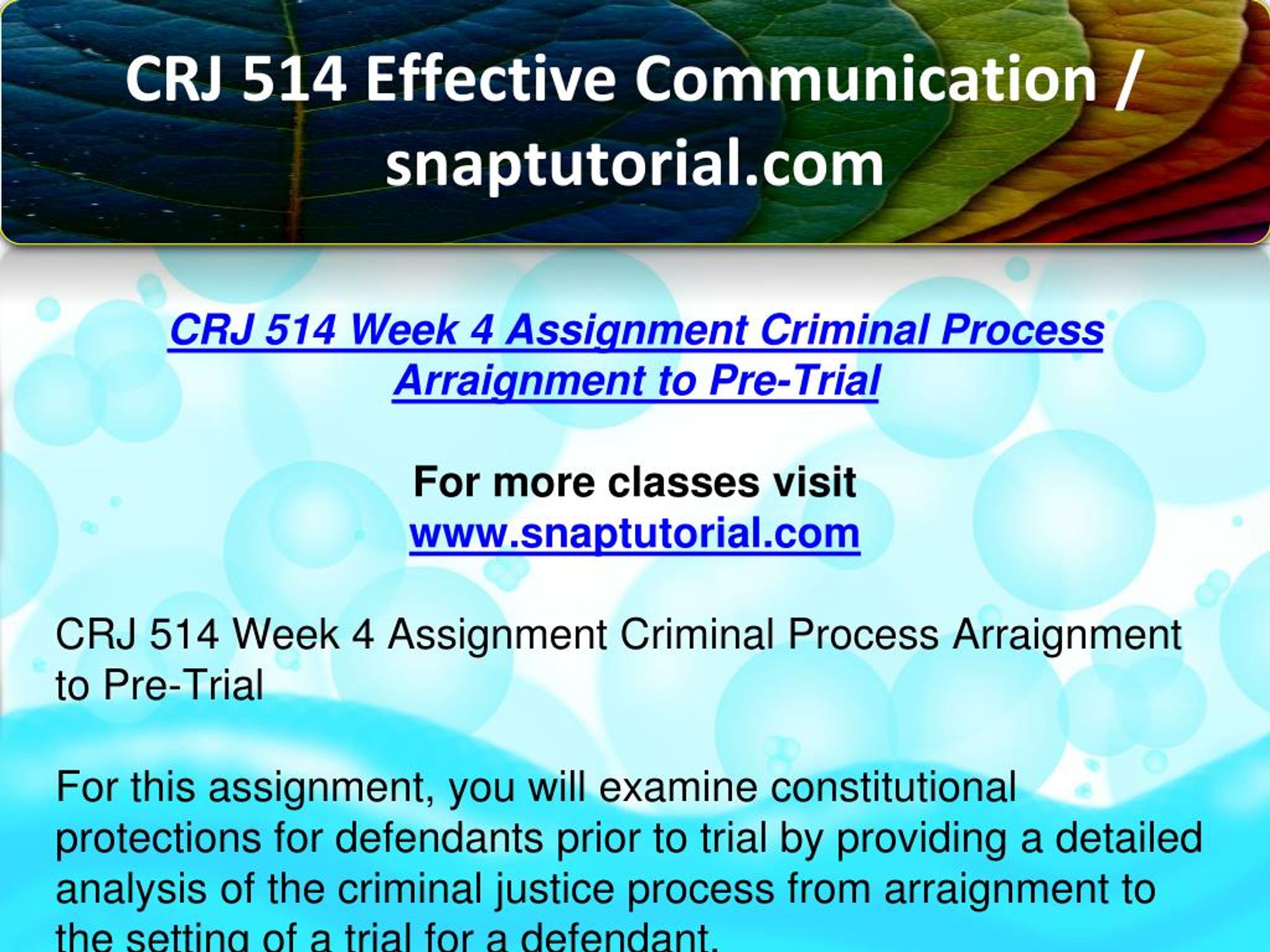 CRJ 514 Effective Communication / snaptutorial.com

CRJ 514 Week 4 Assignment Criminal Process Arraignment to Pre-Trial

For more classes visit
www.snaptutorial.com

CRJ 514 Week 4 Assignment Criminal Process Arraignment to Pre-Trial

For this assignment, you will examine constitutional protections for defendants prior to trial by providing a detailed analysis of the criminal justice process from arraignment to the setting of a trial for a defendant.